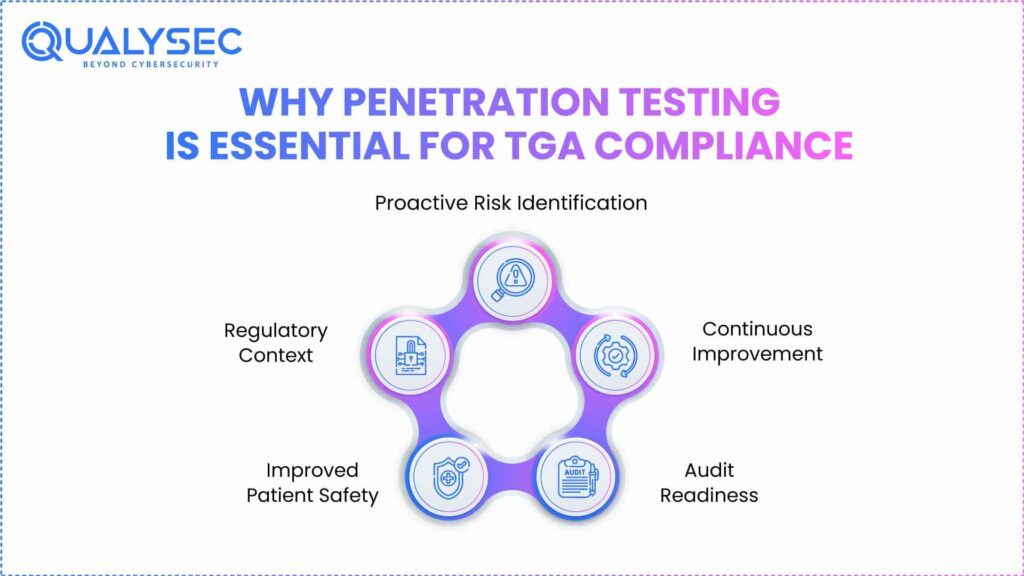 QUALYSEC
BEYOND CYBERSECURITY

WHY PENETRATION TESTING IS ESSENTIAL FOR TGA COMPLIANCE

Proactive Risk Identification

Regulatory Context

Continuous Improvement

Improved Patient Safety

AUDIT

Audit Readiness